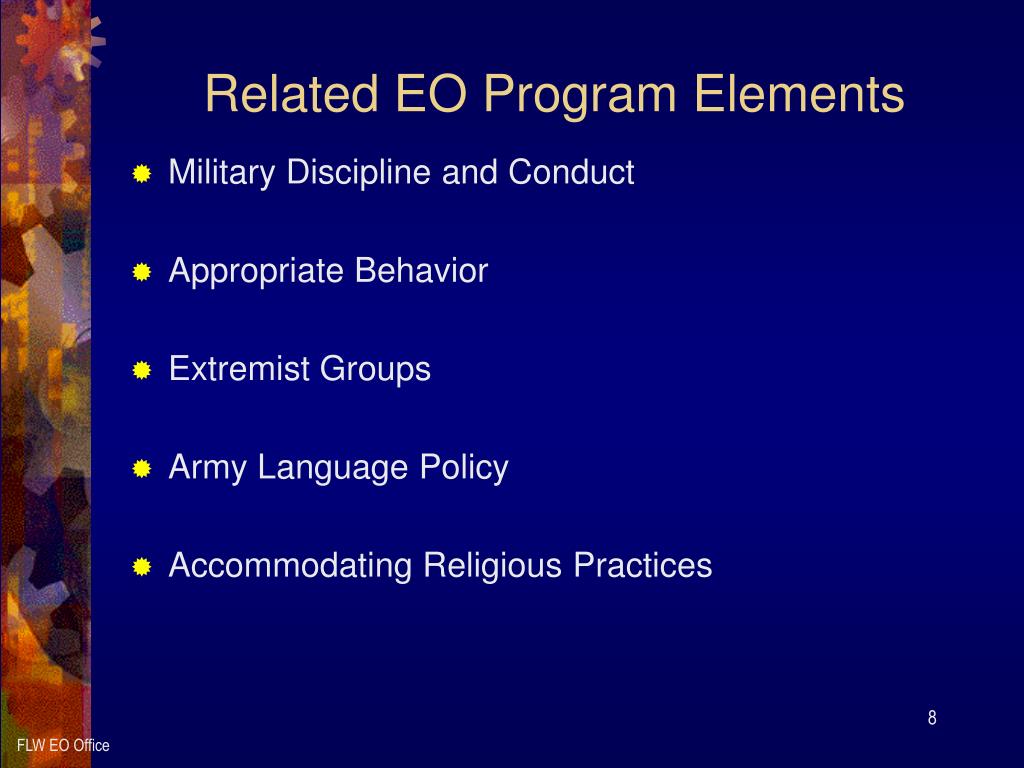 Related EO Program Elements

Military Discipline and Conduct

Appropriate Behavior

Extremist Groups

Army Language Policy

Accommodating Religious Practices

8

FLW EO Office